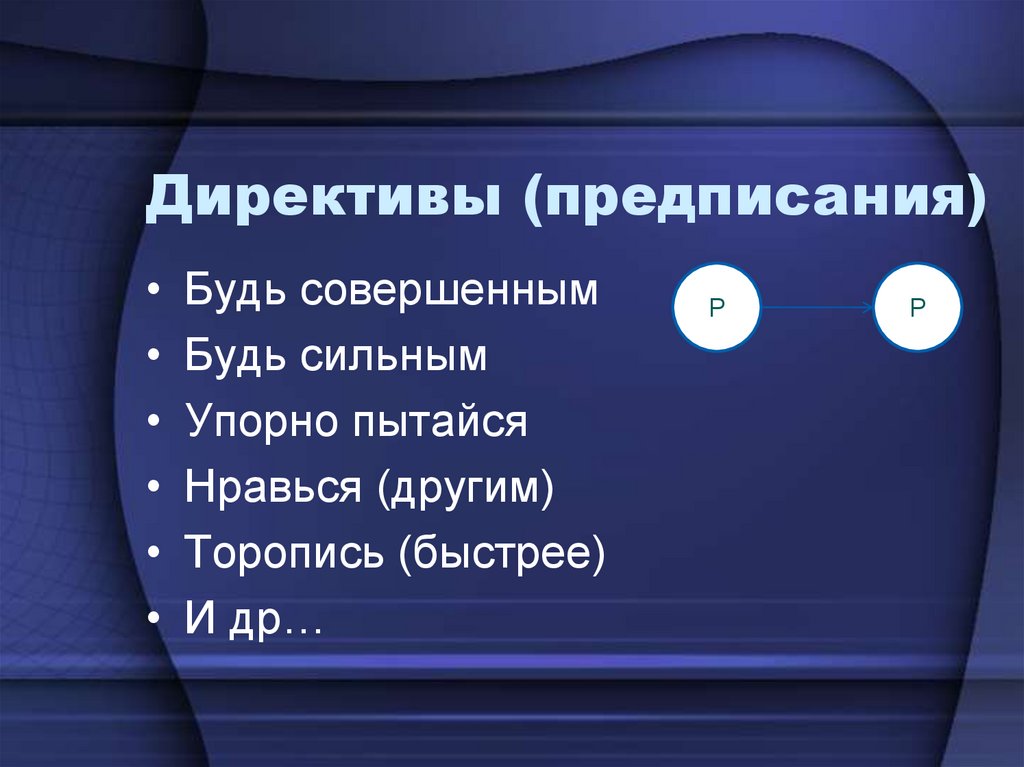 Директивы (предписания)

• Будь совершенным
• Будь сильным
• Упорно пытайся
• Нравься (другим)
• Торопись (быстрее)
• И др…

Р

Р